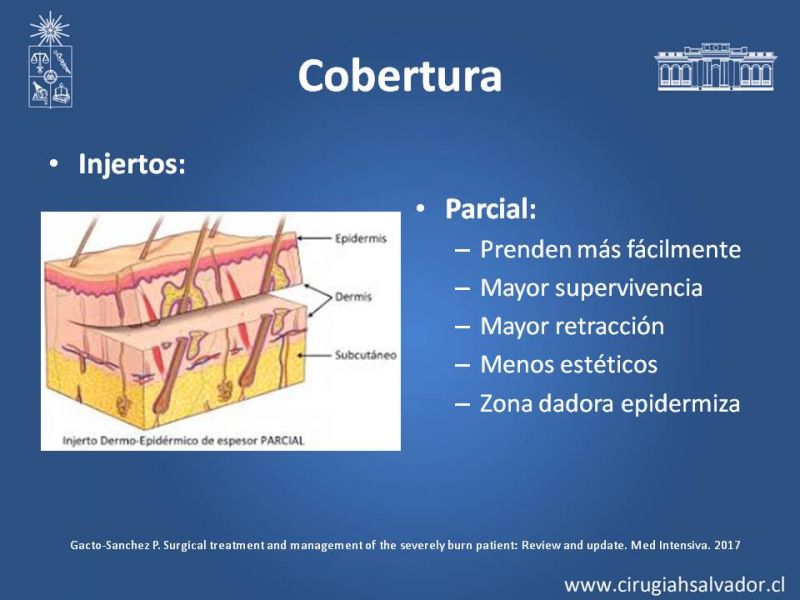 Cobertura

• Injertos:

Epidermis

Dermis

Subcutáneo

Injerto Dermo-Epidérmico de espesor PARCIAL

• Parcial:
– Prenden más fácilmente
– Mayor supervivencia
– Mayor retracción
– Menos estéticos
– Zona dadora epidermiza

Gacto-Sanchez P. Surgical treatment and management of the severely burn patient: Review and update. Med Intensiva. 2017

www.cirugiahsalvador.cl